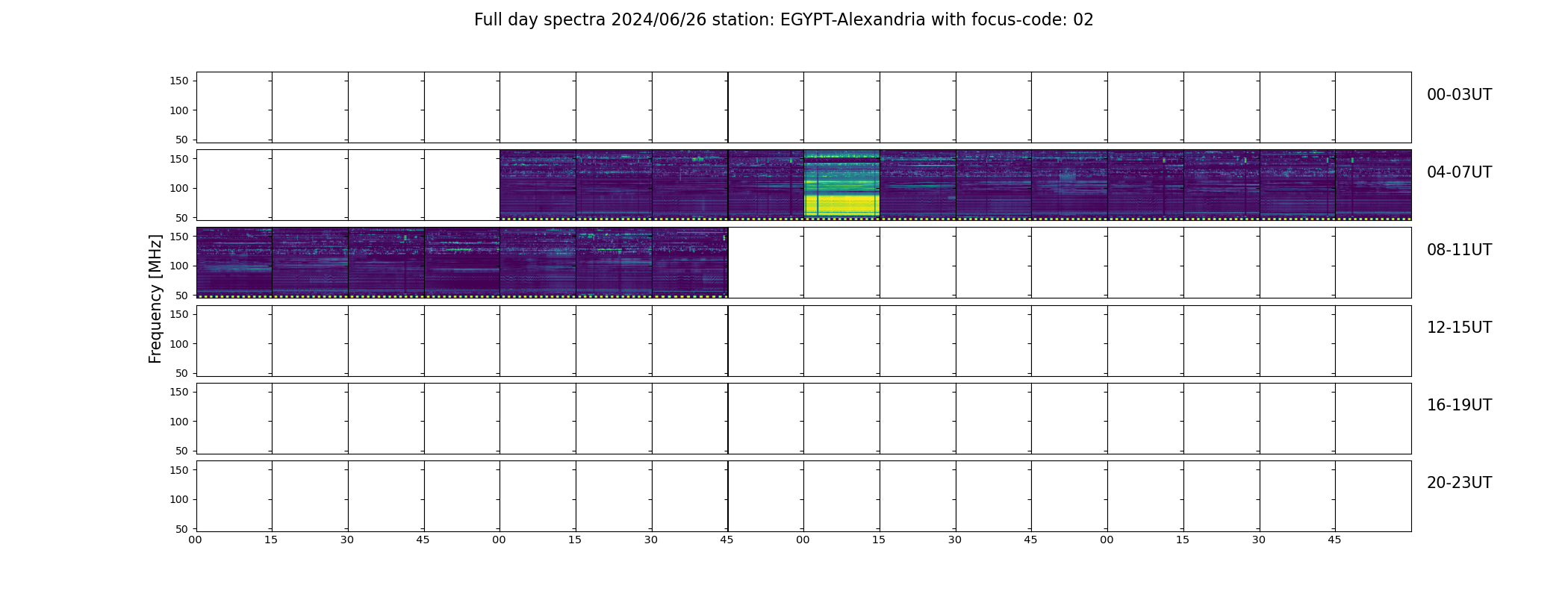 Full day spectra 2024/06/26 station: EGYPT-Alexandria with focus-code: 02

Frequency [MHz]

150
100
50
00-03UT

150
100
50
04-07UT

150
100
50
08-11UT

150
100
50
12-15UT

150
100
50
16-19UT

150
100
50
20-23UT

00 15 30 45 00 15 30 45 00 15 30 45 00 15 30 45